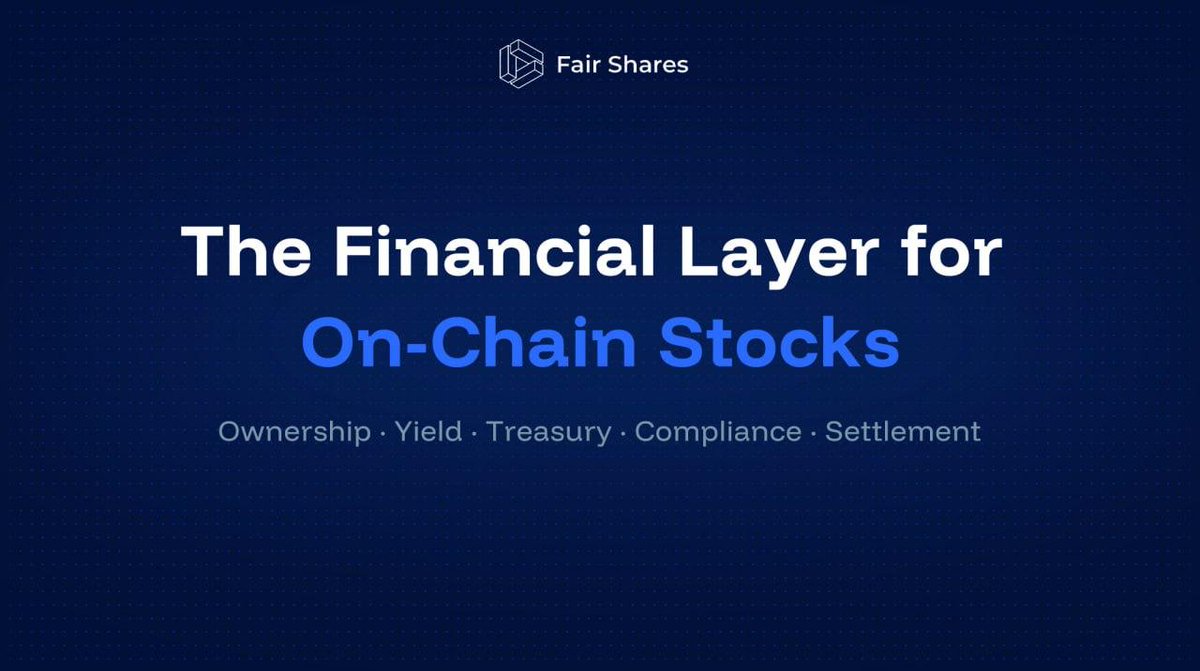 Fair Shares

The Financial Layer for On-Chain Stocks

Ownership · Yield · Treasury · Compliance · Settlement